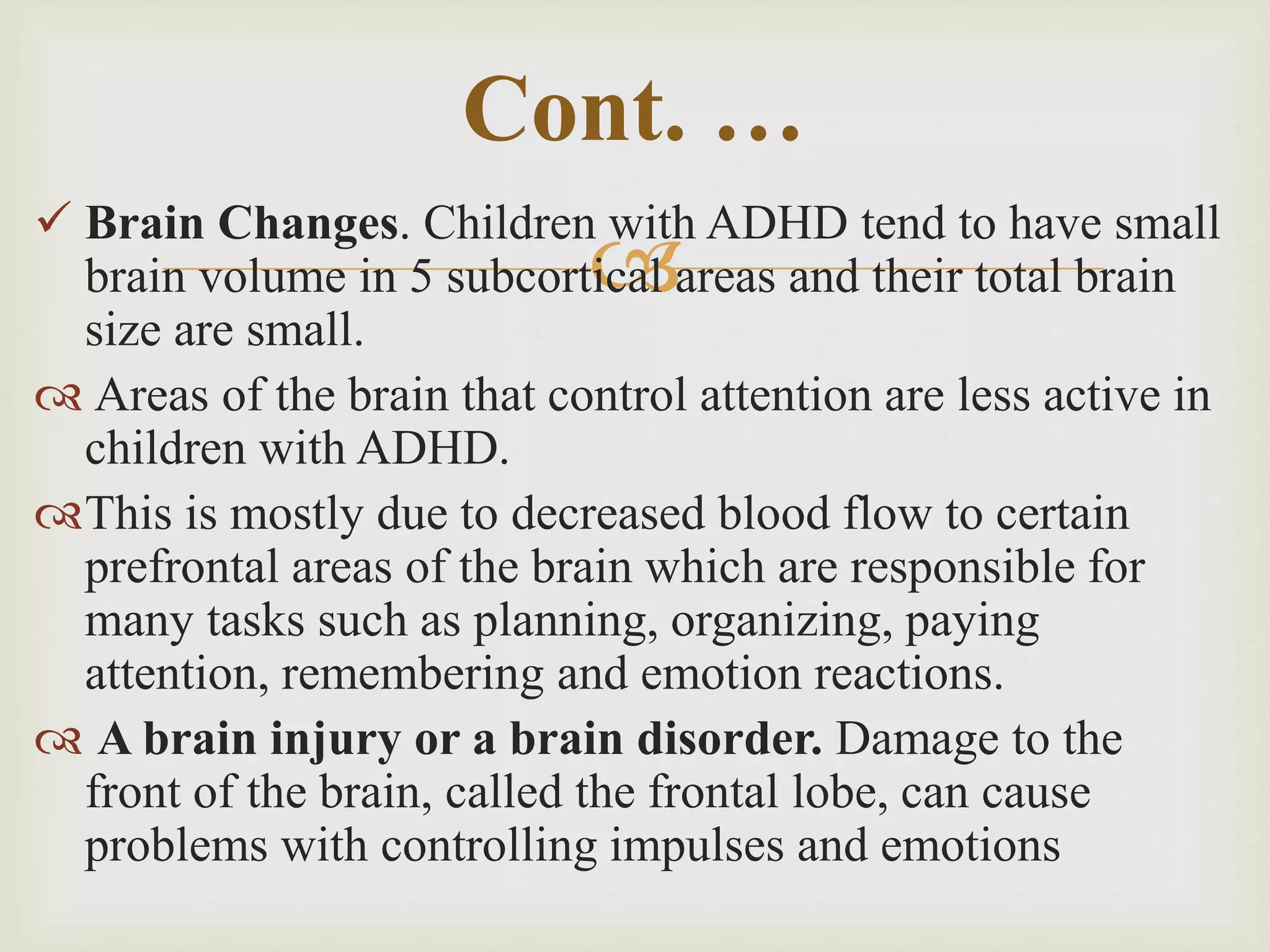 Cont. …

✓ Brain Changes. Children with ADHD tend to have small brain volume in 5 subcortical areas and their total brain size are small.

Areas of the brain that control attention are less active in children with ADHD.

This is mostly due to decreased blood flow to certain prefrontal areas of the brain which are responsible for many tasks such as planning, organizing, paying attention, remembering and emotion reactions.

A brain injury or a brain disorder. Damage to the front of the brain, called the frontal lobe, can cause problems with controlling impulses and emotions